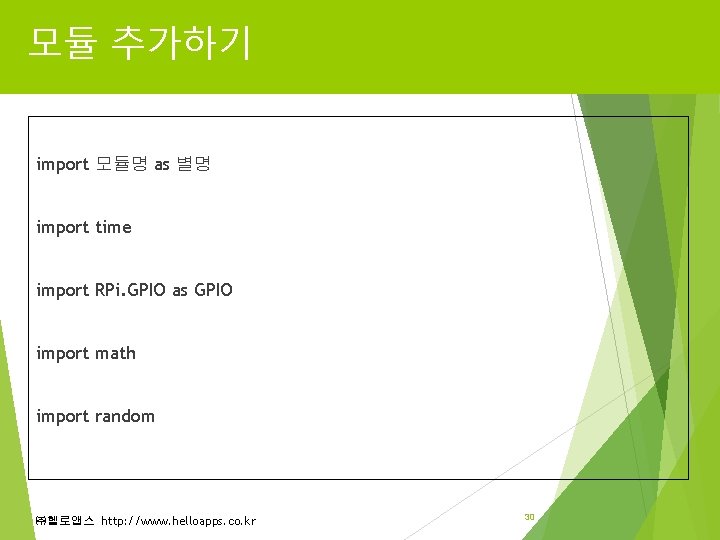 모듈 추가하기

import 모듈명 as 별명

import time

import RPi.GPIO as GPIO

import math

import random

㈜헬로앱스 http://www.helloapps.co.kr

30